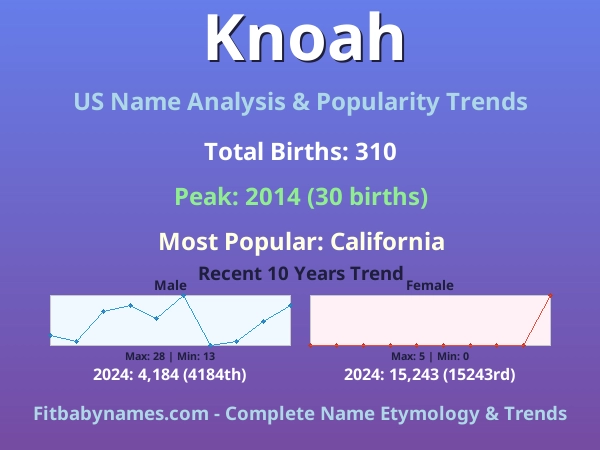 Knoah

US Name Analysis & Popularity Trends

Total Births: 310

Peak: 2014 (30 births)

Most Popular: California

Recent 10 Years Trend

Male

Max: 28 | Min: 13

2024: 4,184 (4184th)

Female

Max: 5 | Min: 0

2024: 15,243 (15243rd)

Fitbabynames.com - Complete Name Etymology & Trends